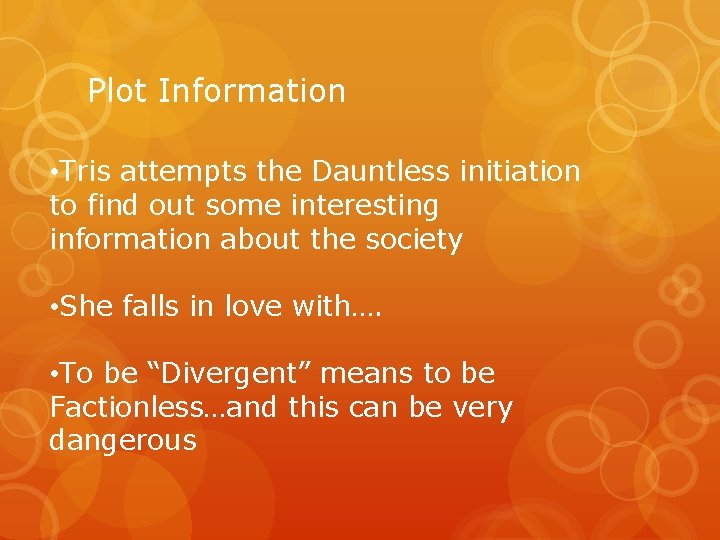 Plot Information

•Tris attempts the Dauntless initiation to find out some interesting information about the society

•She falls in love with….

•To be “Divergent” means to be Factionless…and this can be very dangerous